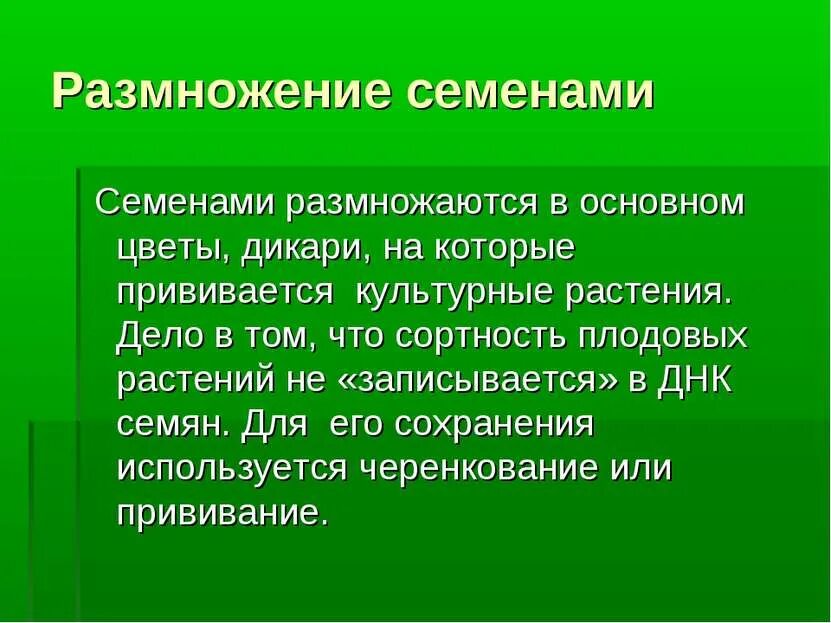 Размножение семенами

Семенами размножаются в основном цветы, дикари, на которые прививается культурные растения. Дело в том, что сортность плодовых растений не «записывается» в ДНК семян. Для его сохранения используется черенкование или прививание.